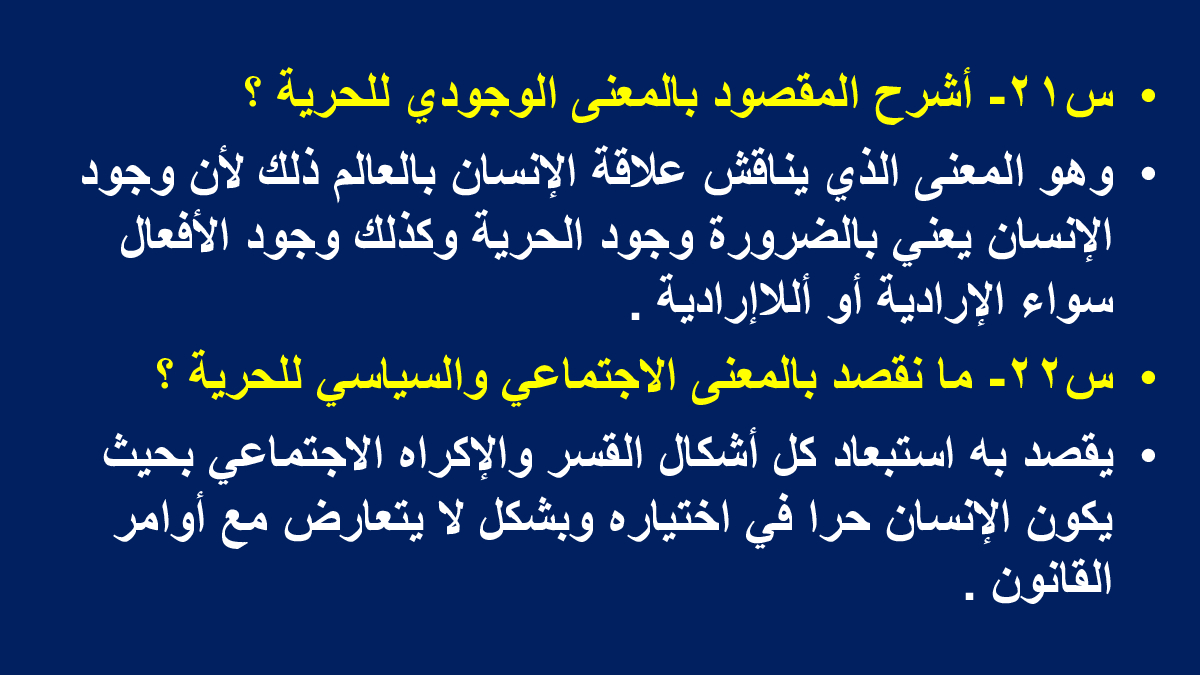 • س٢١- أشرح المقصود بالمعنى الوجودي للحرية ؟

• وهو المعنى الذي يناقش علاقة الإنسان بالعالم ذلك لأن وجود الإنسان يعني بالضرورة وجود الحرية وكذلك وجود الأفعال سواء الإرادية أو أللاإرادية .

• س٢٢- ما نقصد بالمعنى الاجتماعي والسياسي للحرية ؟

• يقصد به استبعاد كل أشكال القسر والإكراه الاجتماعي بحيث يكون الإنسان حرا في اختياره وبشكل لا يتعارض مع أوامر القانون .